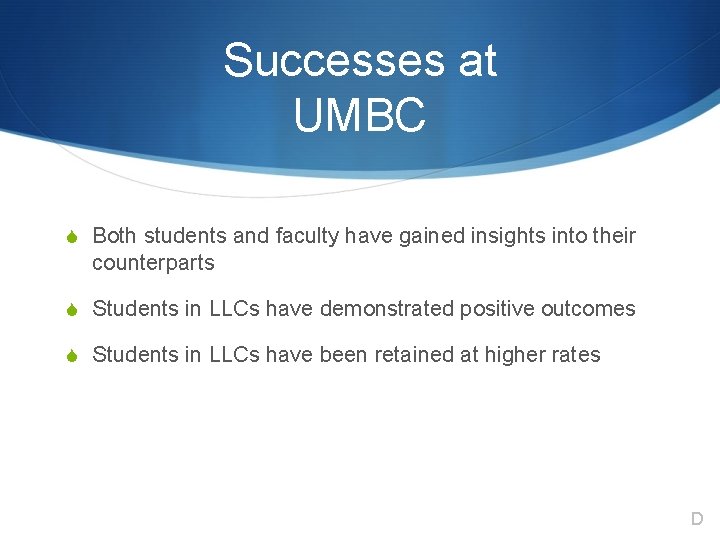 Successes at UMBC

Both students and faculty have gained insights into their counterparts

Students in LLCs have demonstrated positive outcomes

Students in LLCs have been retained at higher rates

D